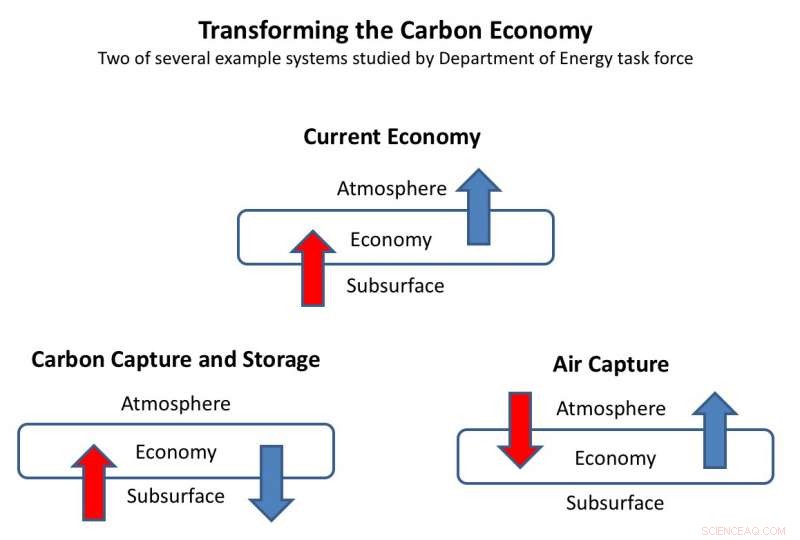 Transforming the Carbon Economy
Two of several example systems studied by Department of Energy task force

Current Economy

Atmosphere

Economy

Subsurface

Carbon Capture and Storage

Atmosphere

Economy

Subsurface

Air Capture

Atmosphere

Economy

Subsurface

SCIENCEAQ.COM